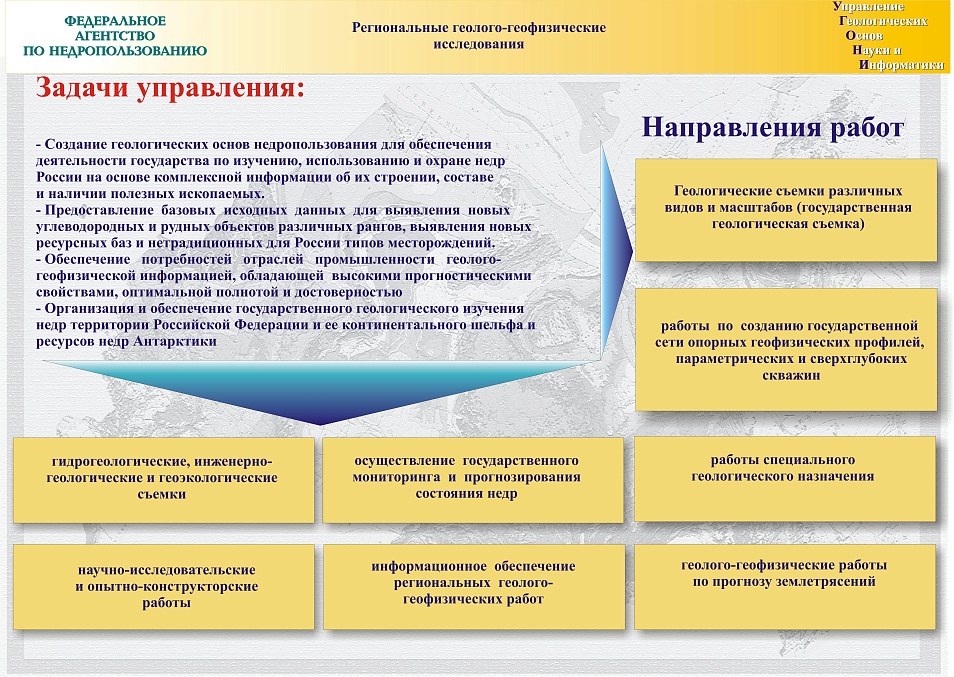 ФЕДЕРАЛЬНОЕ АГЕНТСТВО ПО НЕДРОПОЛЬЗОВАНИЮ

Региональные геолого-геофизические исследования

Управление
Геологических
Основ
Науки и
Информатики

Задачи управления:

- Создание геологических основ недропользования для обеспечения деятельности государства по изучению, использованию и охране недр России на основе комплексной информации об их строении, составе и наличии полезных ископаемых.
- Предоставление базовых исходных данных для выявления новых углеводородных и рудных объектов различных рангов, выявления новых ресурсных баз и нетрадиционных для России типов месторождений.
- Обеспечение потребностей отраслей промышленности геолого-геофизической информацией, обладающей высокими прогностическими свойствами, оптимальной полнотой и достоверностью
- Организация и обеспечение государственного геологического изучения недр территории Российской Федерации и ее континентального шельфа и ресурсов недр Антарктики

Направления работ

Геологические съемки различных видов и масштабов (государственная геологическая съемка)

работы по созданию государственной сети опорных геофизических профилей, параметрических и сверхглубоких скважин

гидрогеологические, инженерно-геологические и геоэкологические съемки

осуществление государственного мониторинга и прогнозирования состояния недр

работы специального геологического назначения

научно-исследовательские и опытно-конструкторские работы

информационное обеспечение региональных геолого-геофизических работ

геолого-геофизические работы по прогнозу землетрясений